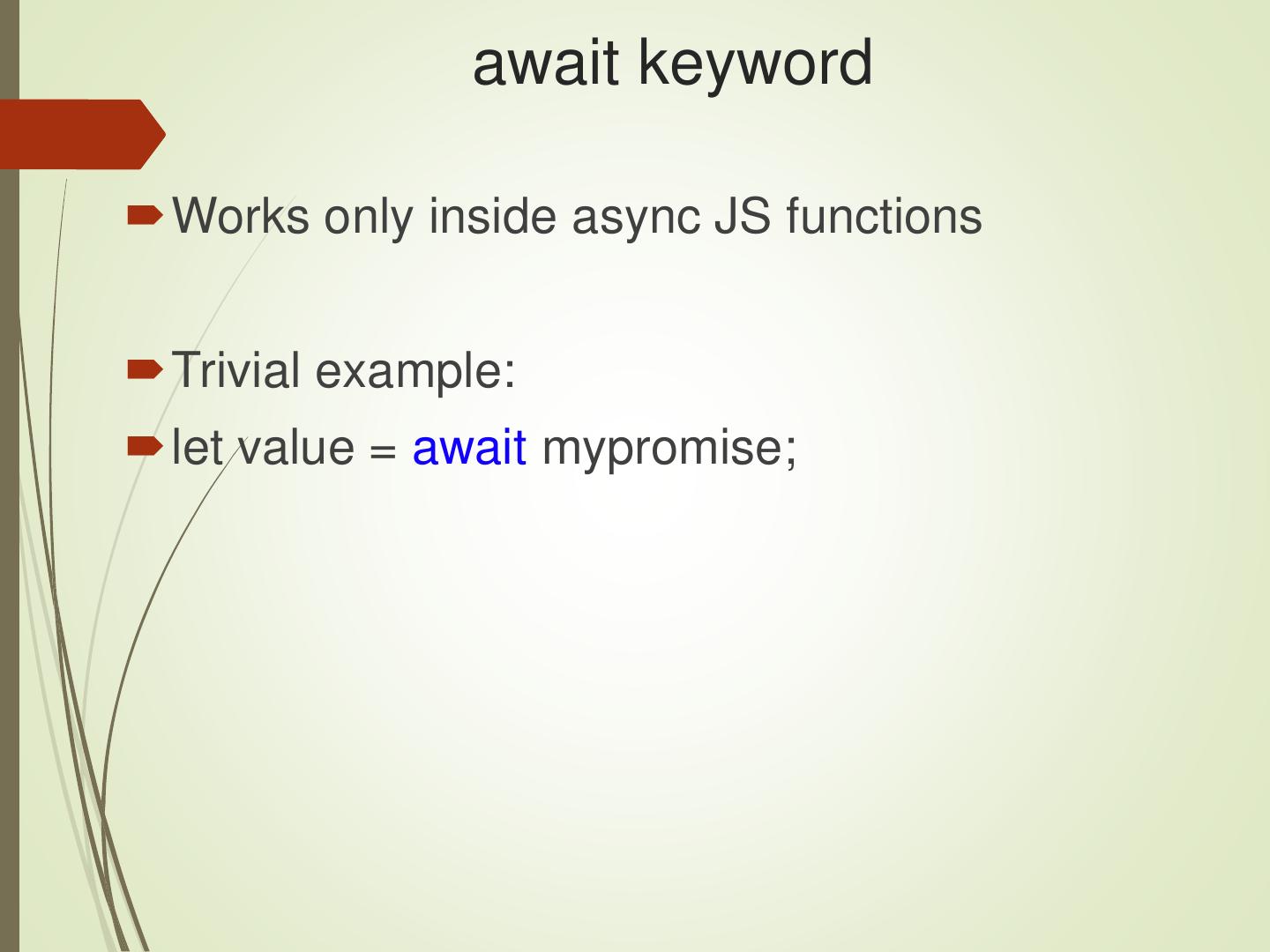 await keyword

Works only inside async JS functions

Trivial example:

let value = await mypromise;